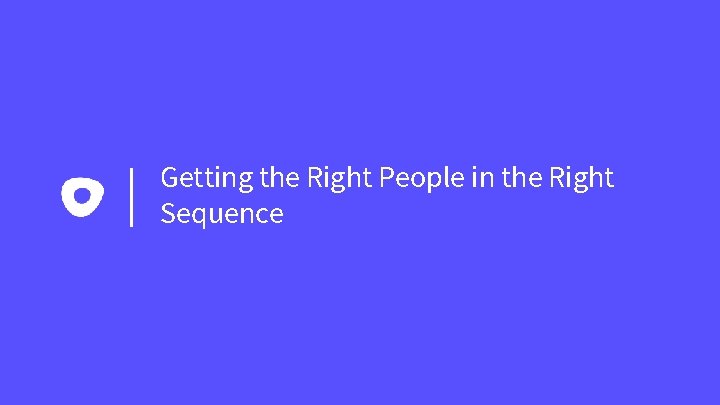 Getting the Right People in the Right Sequence